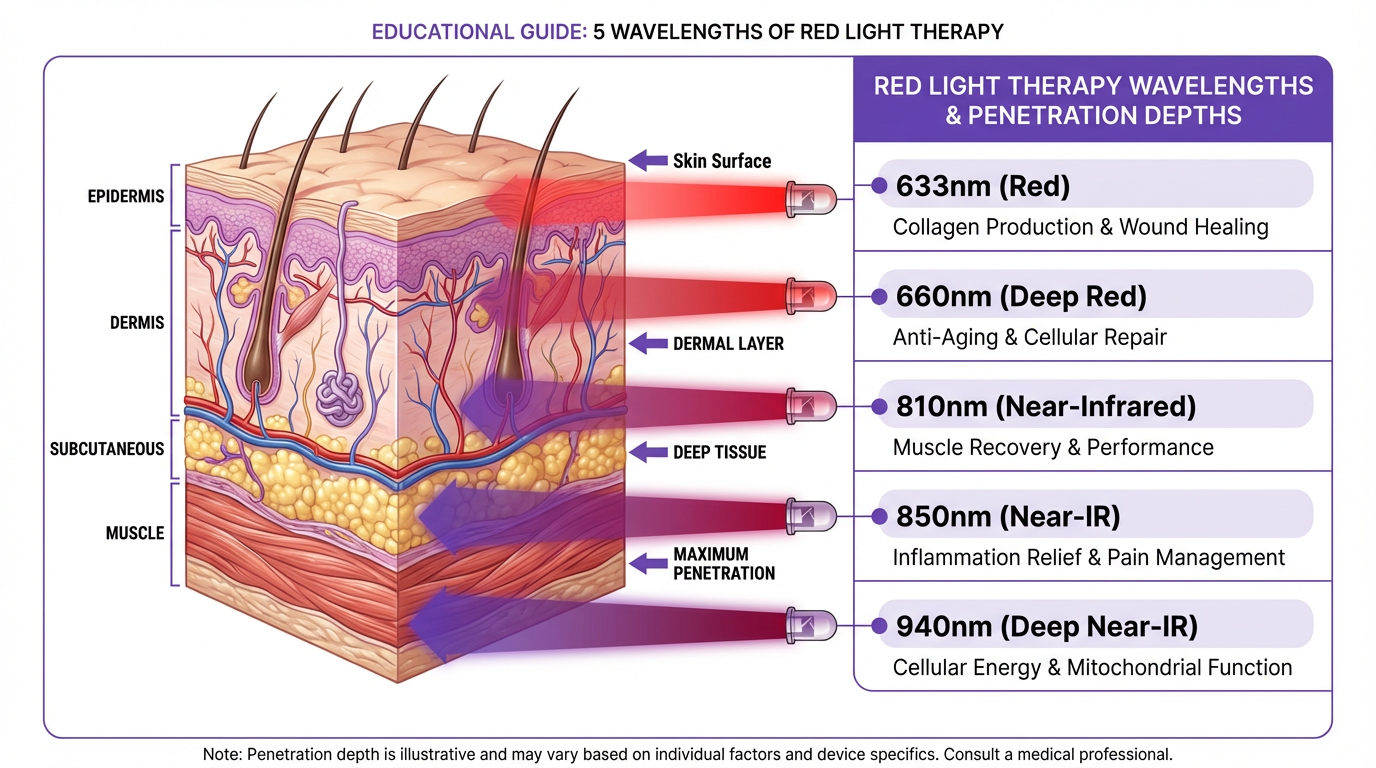 EDUCATIONAL GUIDE: 5 WAVELENGTHS OF RED LIGHT THERAPY

EPIDERMIS

DERMIS

SUBCUTANEOUS

MUSCLE

Skin Surface

DERMAL LAYER

DEEP TISSUE

MAXIMUM PENETRATION

RED LIGHT THERAPY WAVELENGTHS & PENETRATION DEPTHS

633nm (Red)
Collagen Production & Wound Healing

660nm (Deep Red)
Anti-Aging & Cellular Repair

810nm (Near-Infrared)
Muscle Recovery & Performance

850nm (Near-IR)
Inflammation Relief & Pain Management

940nm (Deep Near-IR)
Cellular Energy & Mitochondrial Function

Note: Penetration depth is illustrative and may vary based on individual factors and device specifics. Consult a medical professional.